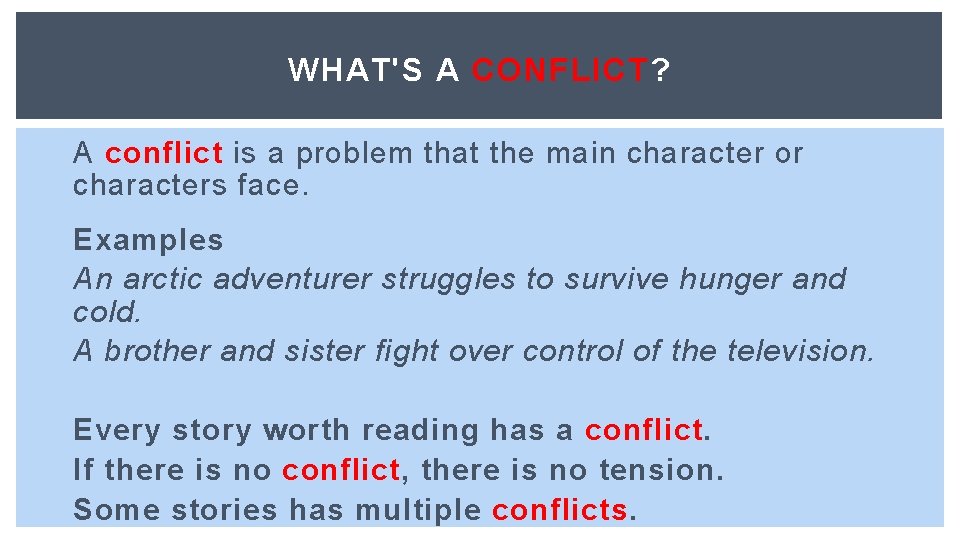 WHAT'S A CONFLICT?

A conflict is a problem that the main character or characters face.

Examples
An arctic adventurer struggles to survive hunger and cold.
A brother and sister fight over control of the television.

Every story worth reading has a conflict.
If there is no conflict, there is no tension.
Some stories has multiple conflicts.